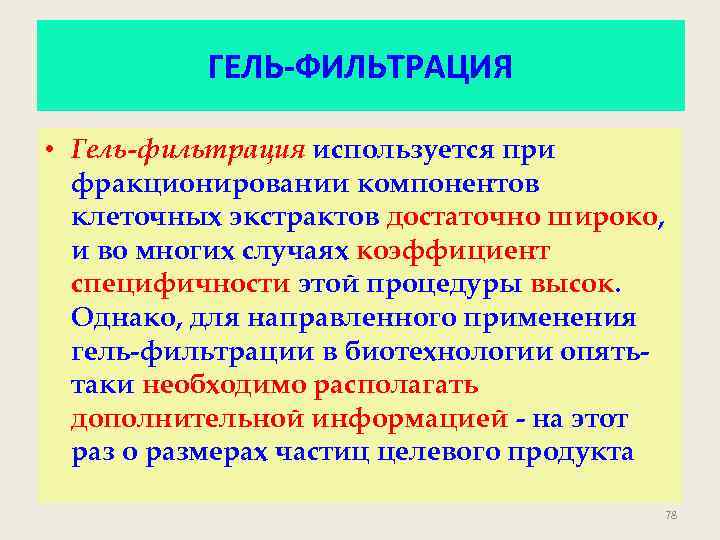 ГЕЛЬ-ФИЛЬТРАЦИЯ

• Гель-фильтрация используется при фракционировании компонентов клеточных экстрактов достаточно широко, и во многих случаях коэффициент специфичности этой процедуры высок. Однако, для направленного применения гель-фильтрации в биотехнологии опять-таки необходимо располагать дополнительной информацией - на этот раз о размерах частиц целевого продукта

78